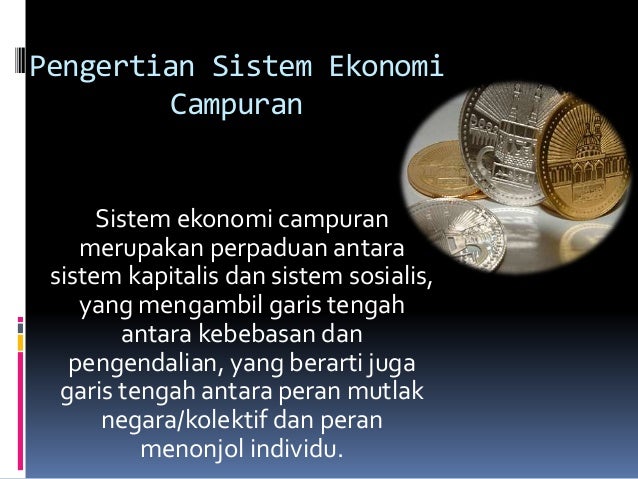 Pengertian Sistem Ekonomi Campuran

Sistem ekonomi campuran merupakan perpaduan antara sistem kapitalis dan sistem sosialis, yang mengambil garis tengah antara kebebasan dan pengendalian, yang berarti juga garis tengah antara peran mutlak negara/kolektif dan peran menonjol individu.